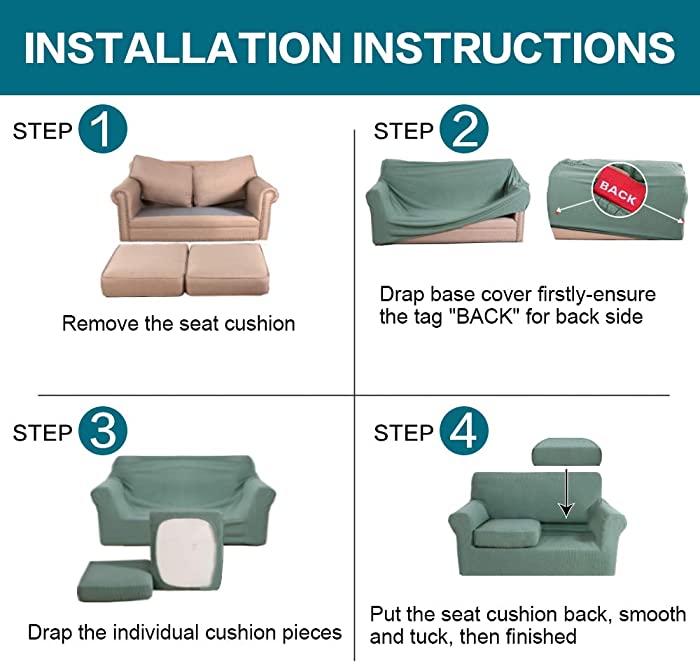 INSTALLATION INSTRUCTIONS

STEP 1

Remove the seat cushion

STEP 2

BACK

Drap base cover firstly-ensure the tag "BACK" for back side

STEP 3

Drap the individual cushion pieces

STEP 4

Put the seat cushion back, smooth and tuck, then finished